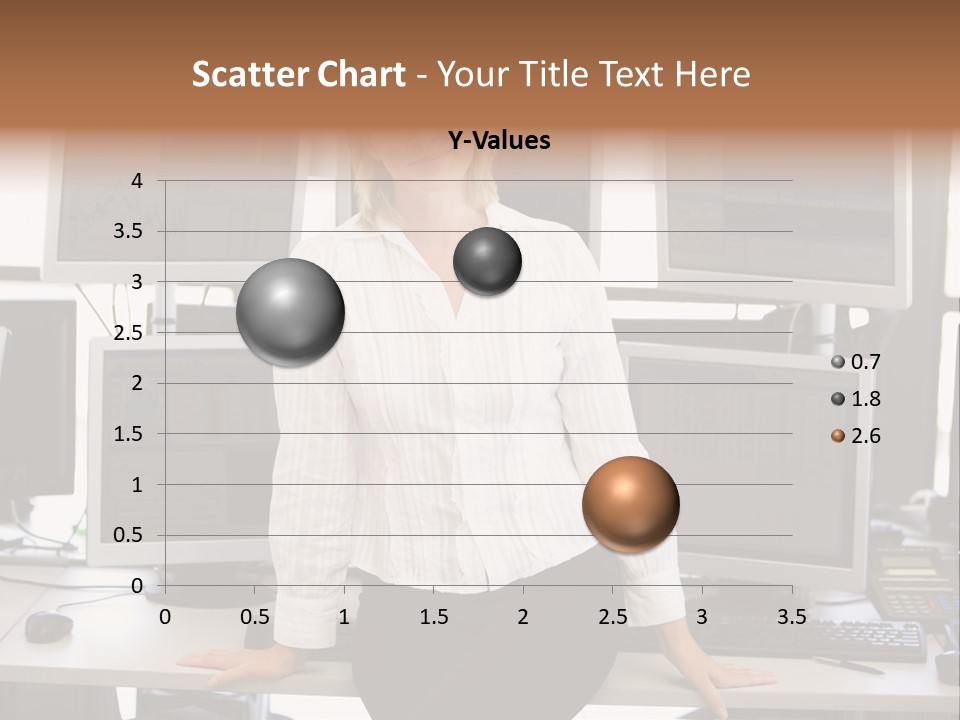 Scatter Chart - Your Title Text Here

Y-Values

4
3.5
3
2.5
2
1.5
1
0.5
0

0 0.5 1 1.5 2 2.5 3 3.5

0.7
1.8
2.6